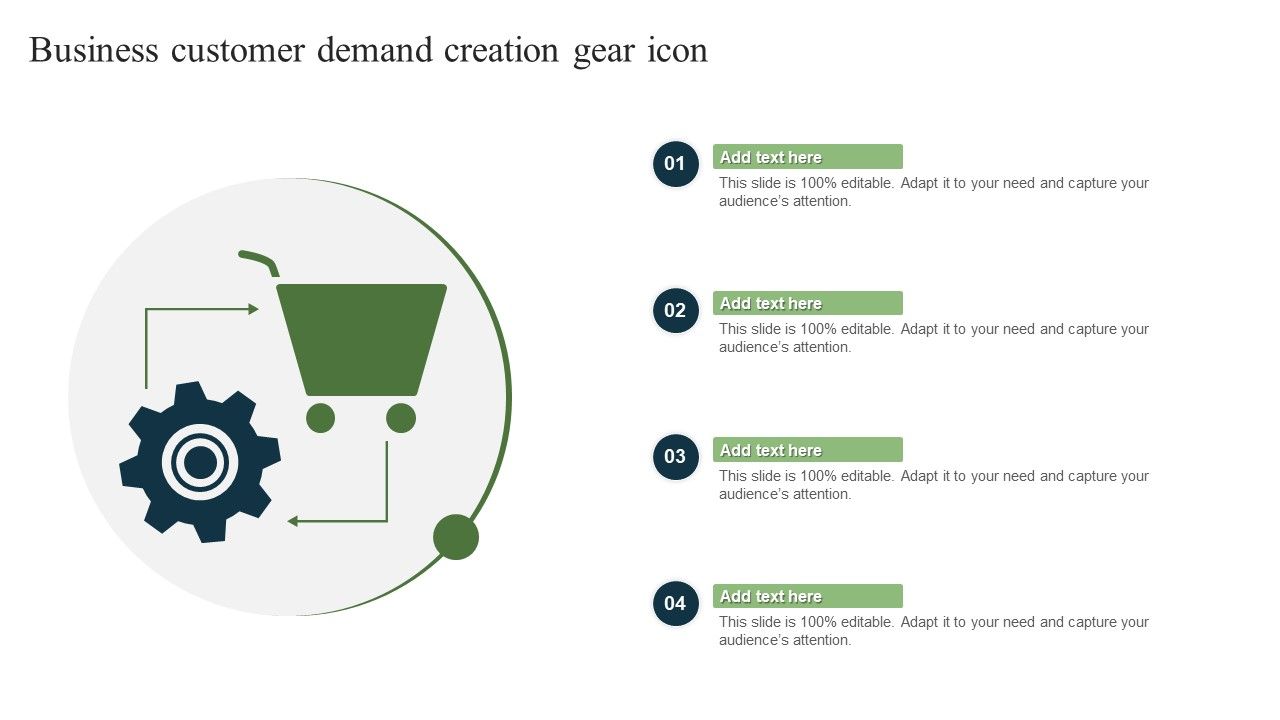 Business customer demand creation gear icon

01
Add text here
This slide is 100% editable. Adapt it to your need and capture your audience's attention.

02
Add text here
This slide is 100% editable. Adapt it to your need and capture your audience's attention.

03
Add text here
This slide is 100% editable. Adapt it to your need and capture your audience's attention.

04
Add text here
This slide is 100% editable. Adapt it to your need and capture your audience's attention.